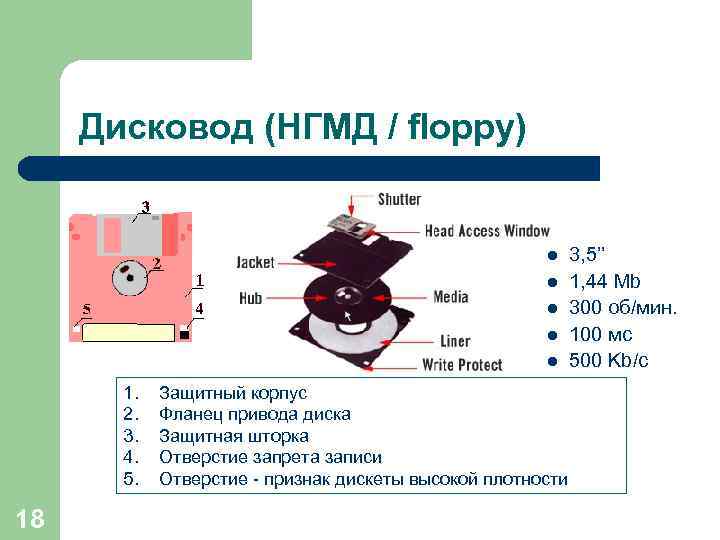 Дисковод (НГМД / floppy)

3
2
1
5
4

Shutter
Head Access Window
Jacket
Hub
Media
Liner
Write Protect

- 3,5"
- 1,44 Mb
- 300 об/мин.
- 100 мс
- 500 Kb/c

1. Защитный корпус
2. Фланец привода диска
3. Защитная шторка
4. Отверстие запрета записи
5. Отверстие - признак дискеты высокой плотности

18